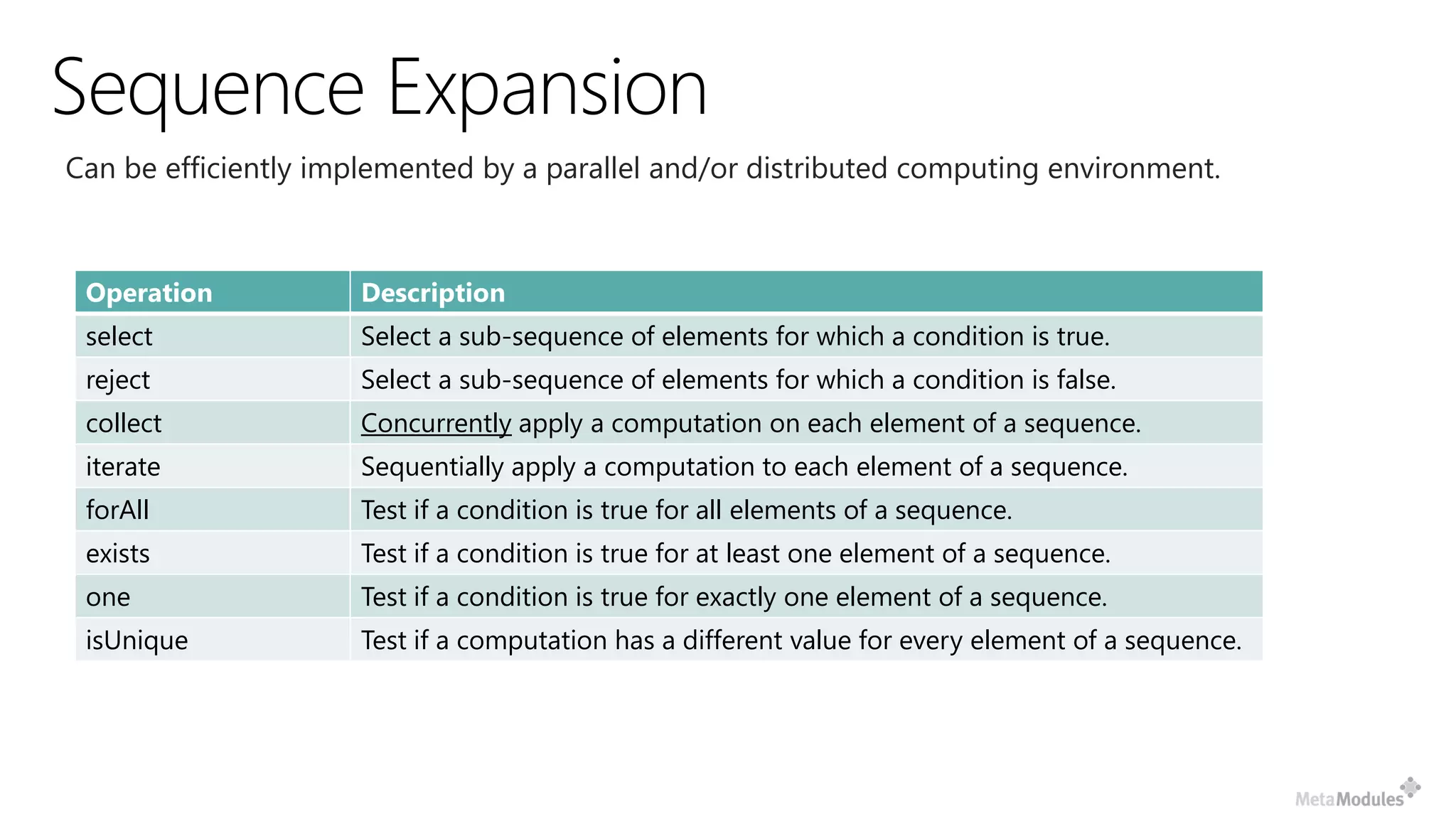 Sequence Expansion

Can be efficiently implemented by a parallel and/or distributed computing environment.

| Operation | Description |
|---|---|
| select | Select a sub-sequence of elements for which a condition is true. |
| reject | Select a sub-sequence of elements for which a condition is false. |
| collect | Concurrently apply a computation on each element of a sequence. |
| iterate | Sequentially apply a computation to each element of a sequence. |
| forAll | Test if a condition is true for all elements of a sequence. |
| exists | Test if a condition is true for at least one element of a sequence. |
| one | Test if a condition is true for exactly one element of a sequence. |
| isUnique | Test if a computation has a different value for every element of a sequence. |

MetaModules